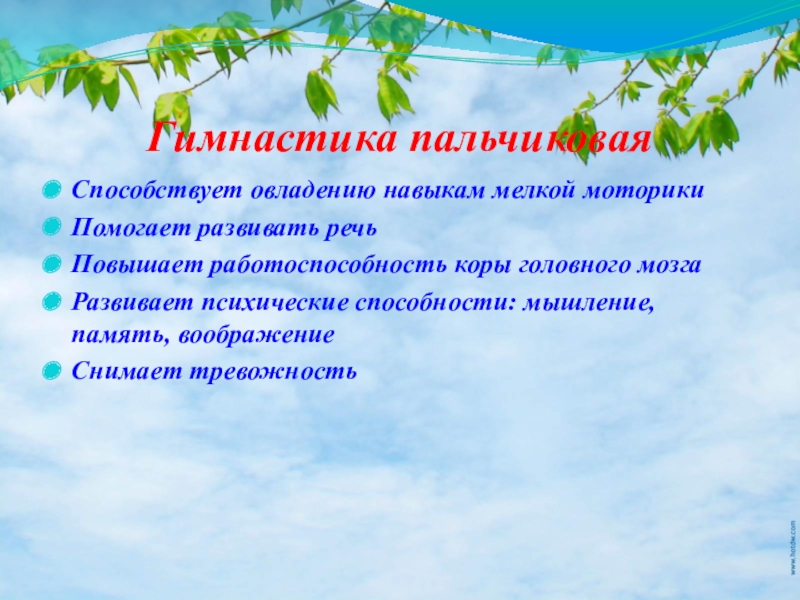 Гимнастика пальчиковая

Способствует овладению навыкам мелкой моторики

Помогает развивать речь

Повышает работоспособность коры головного мозга

Развивает психические способности: мышление, память, воображение

Снимает тревожность

www.hotdw.com